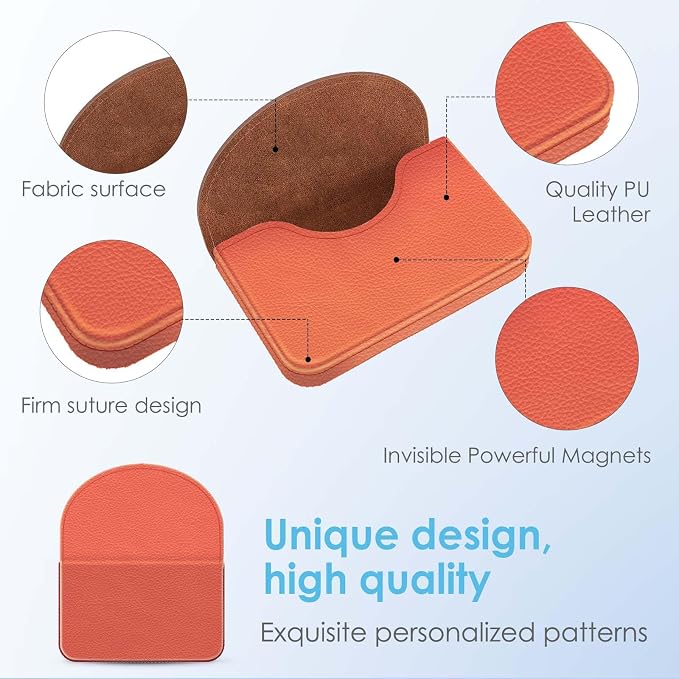 Fabric surface

Quality PU Leather

Firm suture design

Invisible Powerful Magnets

Unique design, high quality

Exquisite personalized patterns